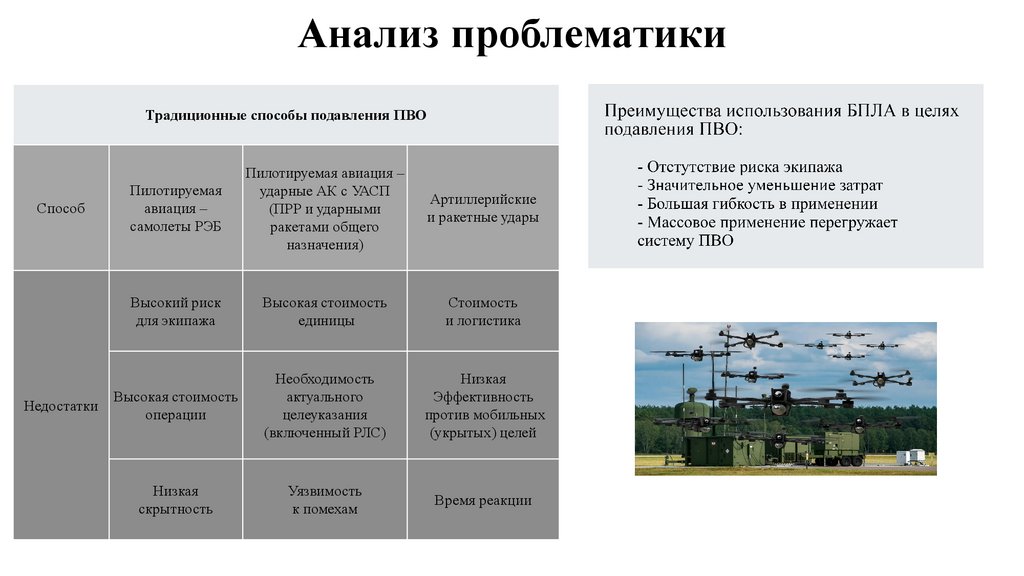 Анализ проблематики

| Традиционные способы подавления ПВО | | | |
|---|---|---|---|
| Способ | Пилотируемая авиация – самолеты РЭБ | Пилотируемая авиация – ударные АК с УАСП (ПРР и ударными ракетами общего назначения) | Артиллерийские и ракетные удары |
| Недостатки | Высокий риск для экипажа | Высокая стоимость единицы | Стоимость и логистика |
| | Высокая стоимость операции | Необходимость актуального целеуказания (включенный РЛС) | Низкая Эффективность против мобильных (укрытых) целей |
| | Низкая скрытность | Уязвимость к помехам | Время реакции |

Преимущества использования БПЛА в целях подавления ПВО:

- Отстутствие риска экипажа
- Значительное уменьшение затрат
- Большая гибкость в применении
- Массовое применение перегружает систему ПВО